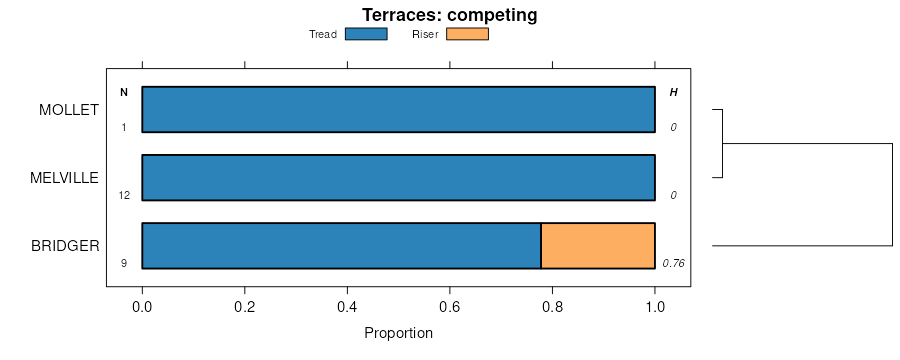 Terraces: competing

Tread Riser

N H

MOLLET
1
0

MELVILLE
12
0

BRIDGER
9
0.76

0.0 0.2 0.4 0.6 0.8 1.0

Proportion